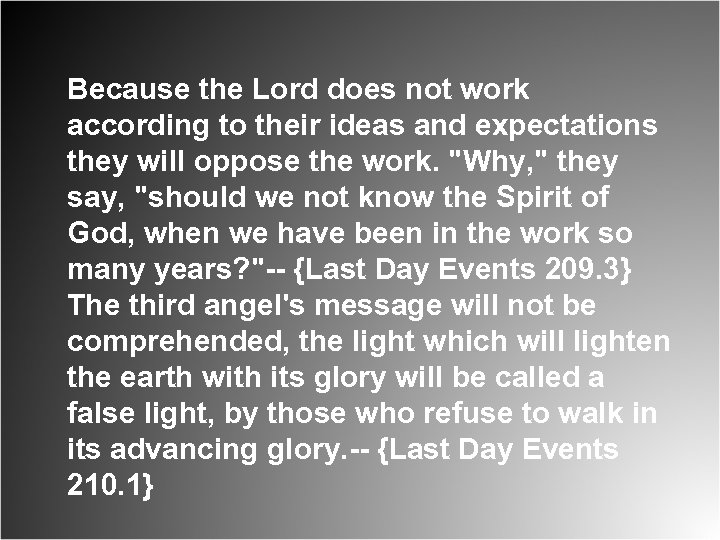 Because the Lord does not work according to their ideas and expectations they will oppose the work. "Why," they say, "should we not know the Spirit of God, when we have been in the work so many years?"-- {Last Day Events 209.3} The third angel's message will not be comprehended, the light which will lighten the earth with its glory will be called a false light, by those who refuse to walk in its advancing glory.-- {Last Day Events 210.1}